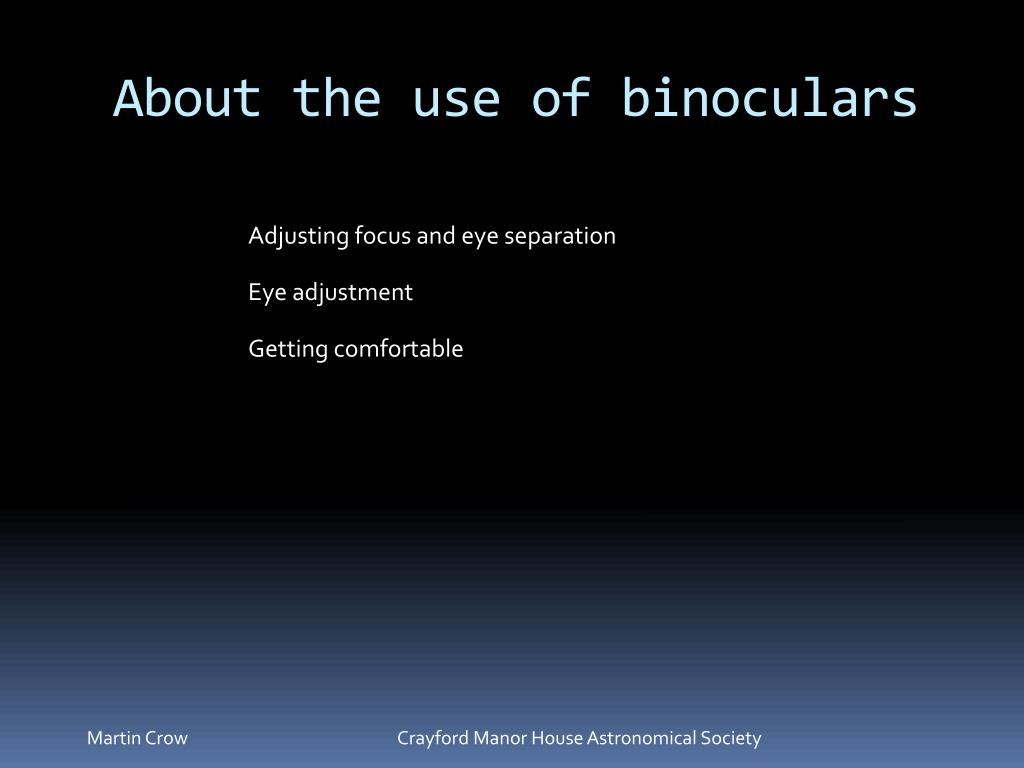 About the use of binoculars

Adjusting focus and eye separation

Eye adjustment

Getting comfortable

Martin Crow

Crayford Manor House Astronomical Society